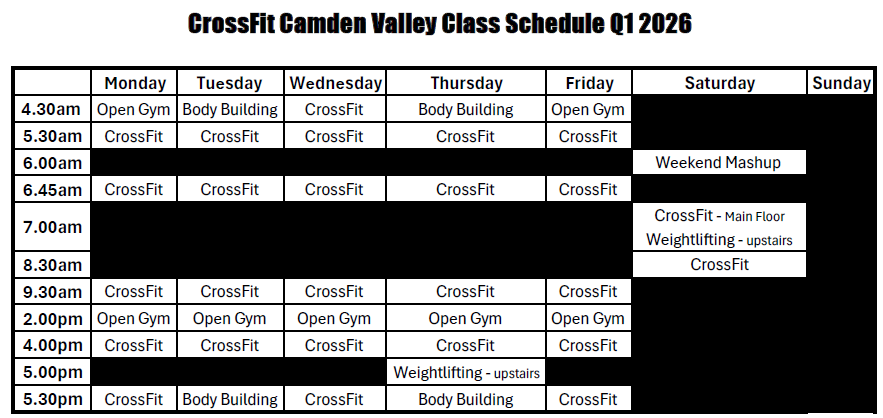 CrossFit Camden Valley Class Schedule Q1 2026

| | Monday | Tuesday | Wednesday | Thursday | Friday | Saturday | Sunday |
|---|---|---|---|---|---|---|---|
| 4.30am | Open Gym | Body Building | CrossFit | Body Building | Open Gym | | |
| 5.30am | CrossFit | CrossFit | CrossFit | CrossFit | CrossFit | | |
| 6.00am | | | | | | Weekend Mashup | |
| 6.45am | CrossFit | CrossFit | CrossFit | CrossFit | CrossFit | | |
| 7.00am | | | | | | CrossFit - Main Floor Weightlifting - upstairs | |
| 8.30am | | | | | | CrossFit | |
| 9.30am | CrossFit | CrossFit | CrossFit | CrossFit | CrossFit | | |
| 2.00pm | Open Gym | Open Gym | Open Gym | Open Gym | Open Gym | | |
| 4.00pm | CrossFit | CrossFit | CrossFit | CrossFit | CrossFit | | |
| 5.00pm | | | | Weightlifting - upstairs | | | |
| 5.30pm | CrossFit | Body Building | CrossFit | Body Building | CrossFit | | |